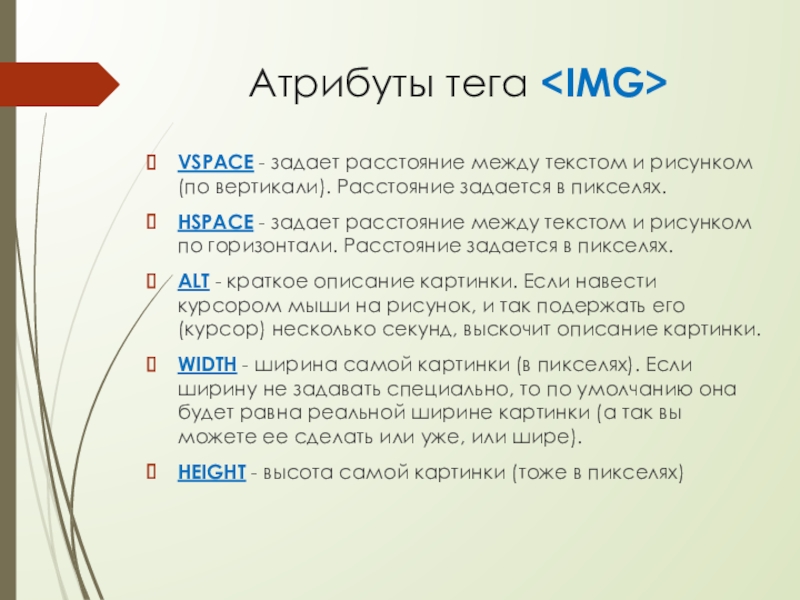 Атрибуты тега <IMG>

VSPACE - задает расстояние между текстом и рисунком (по вертикали). Расстояние задается в пикселях.

HSPACE - задает расстояние между текстом и рисунком по горизонтали. Расстояние задается в пикселях.

ALT - краткое описание картинки. Если навести курсором мыши на рисунок, и так подержать его (курсор) несколько секунд, выскочит описание картинки.

WIDTH - ширина самой картинки (в пикселях). Если ширину не задавать специально, то по умолчанию она будет равна реальной ширине картинки (а так вы можете ее сделать или уже, или шире).

HEIGHT - высота самой картинки (тоже в пикселях)